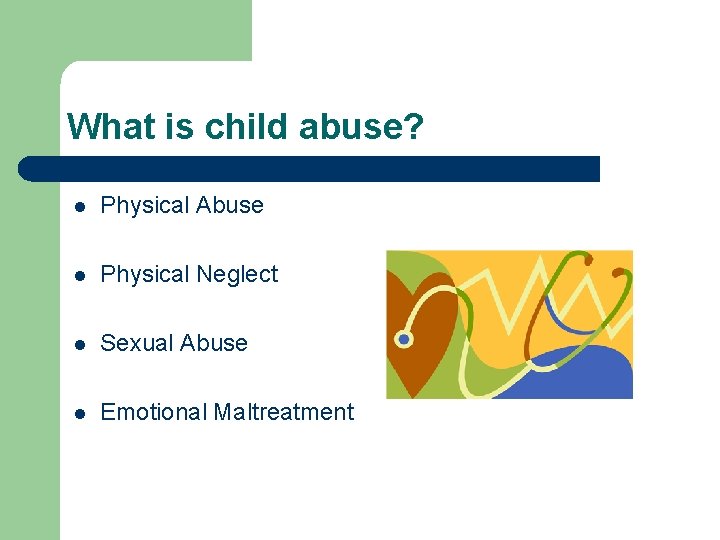 What is child abuse?

- Physical Abuse
- Physical Neglect
- Sexual Abuse
- Emotional Maltreatment